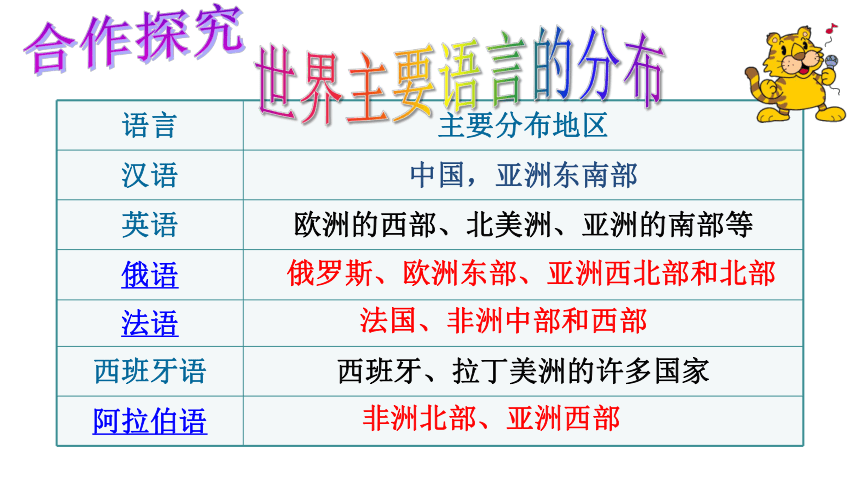 合作探究

世界主要语言的分布

| 语言 | 主要分布地区 |
|---|---|
| 汉语 | 中国，亚洲东南部 |
| 英语 | 欧洲的西部、北美洲、亚洲的南部等 |
| 俄语 | 俄罗斯、欧洲东部、亚洲西北部和北部 |
| 法语 | 法国、非洲中部和西部 |
| 西班牙语 | 西班牙、拉丁美洲的许多国家 |
| 阿拉伯语 | 非洲北部、亚洲西部 |